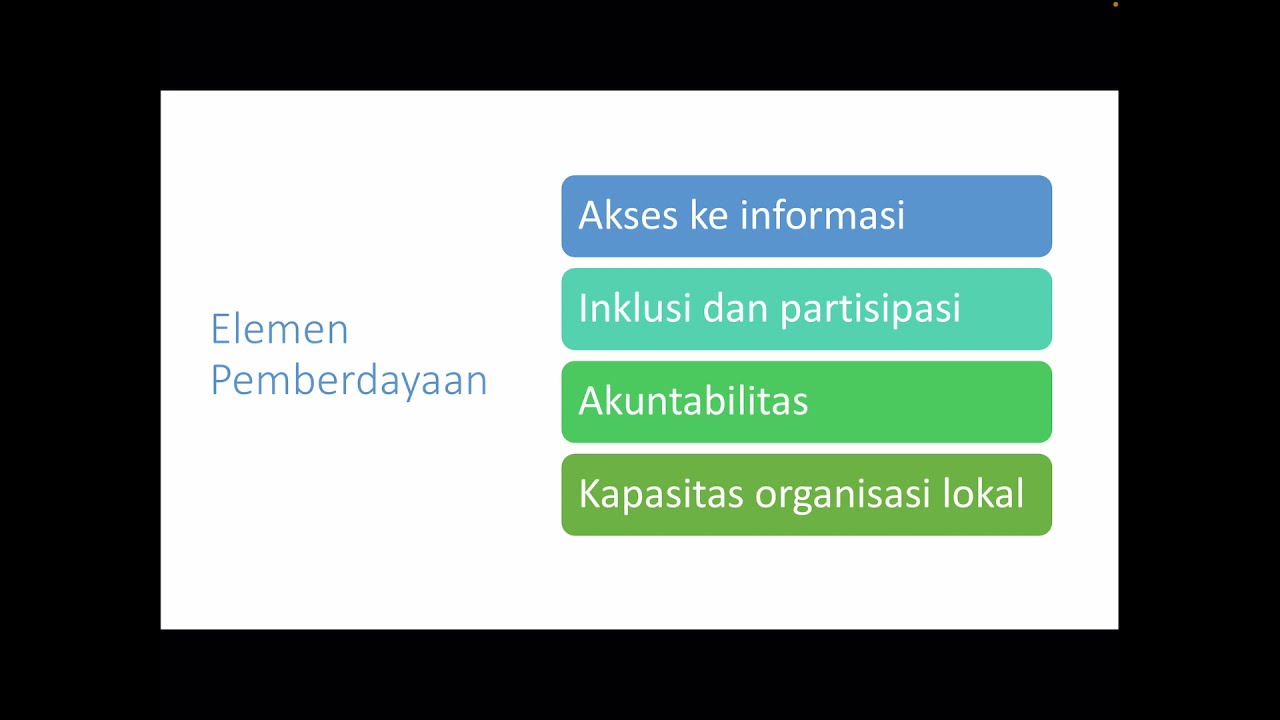 Elemen Pemberdayaan

Akses ke informasi

Inklusi dan partisipasi

Akuntabilitas

Kapasitas organisasi lokal